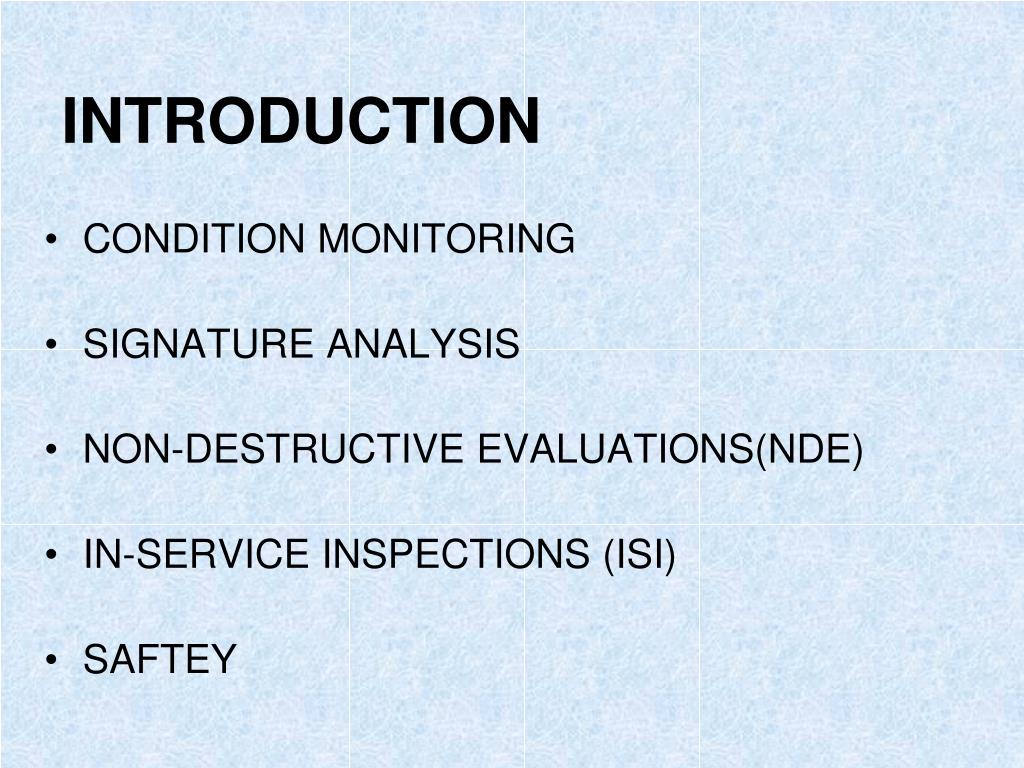 INTRODUCTION

• CONDITION MONITORING

• SIGNATURE ANALYSIS

• NON-DESTRUCTIVE EVALUATIONS(NDE)

• IN-SERVICE INSPECTIONS (ISI)

• SAFTEY